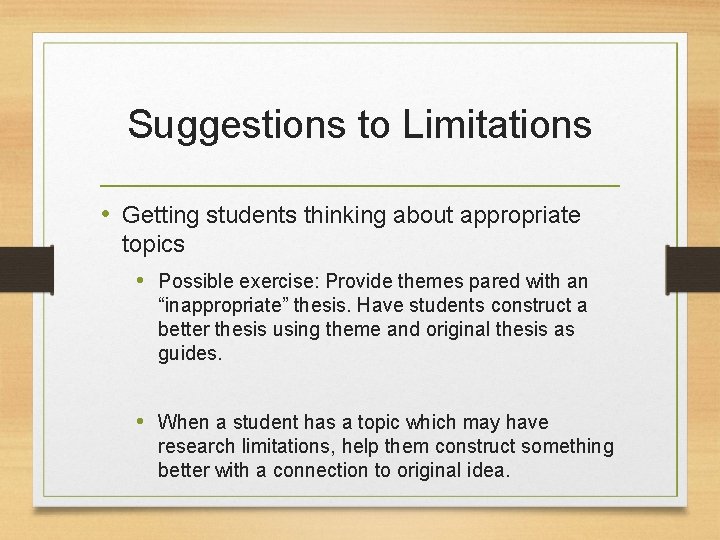 Suggestions to Limitations

• Getting students thinking about appropriate topics

• Possible exercise: Provide themes pared with an “inappropriate” thesis. Have students construct a better thesis using theme and original thesis as guides.

• When a student has a topic which may have research limitations, help them construct something better with a connection to original idea.